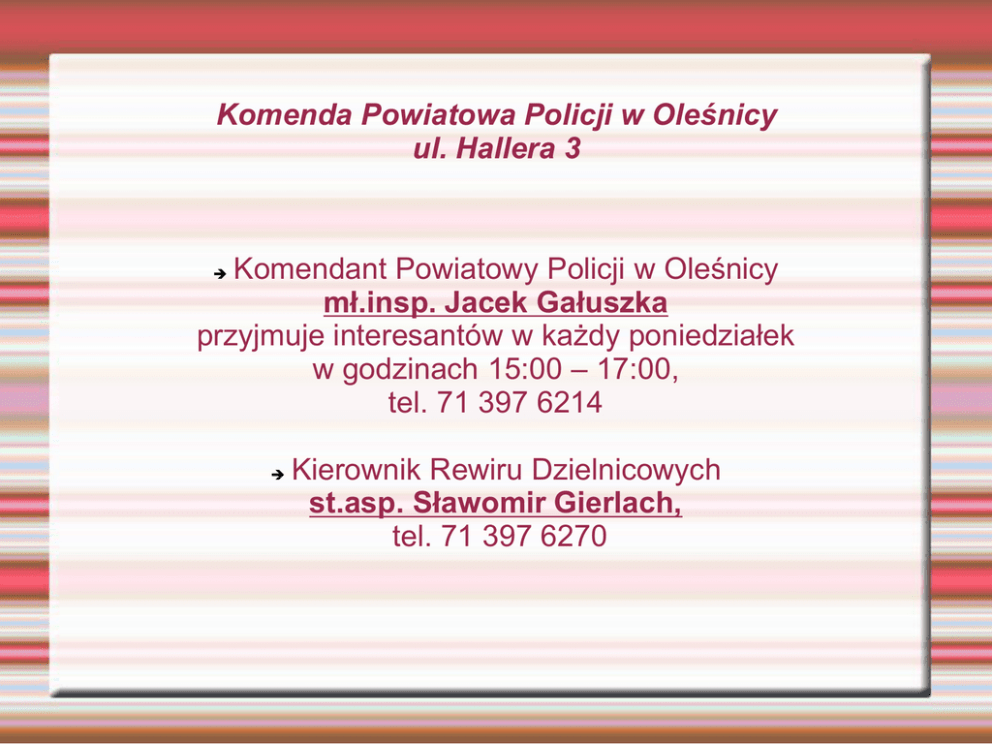 Komenda Powiatowa Policji w Oleśnicy
ul. Hallera 3

➔ Komendant Powiatowy Policji w Oleśnicy
mł.insp. Jacek Gałuszka
przyjmuje interesantów w każdy poniedziałek
w godzinach 15:00 – 17:00,
tel. 71 397 6214

➔ Kierownik Rewiru Dzielnicowych
st.asp. Sławomir Gierlach,
tel. 71 397 6270